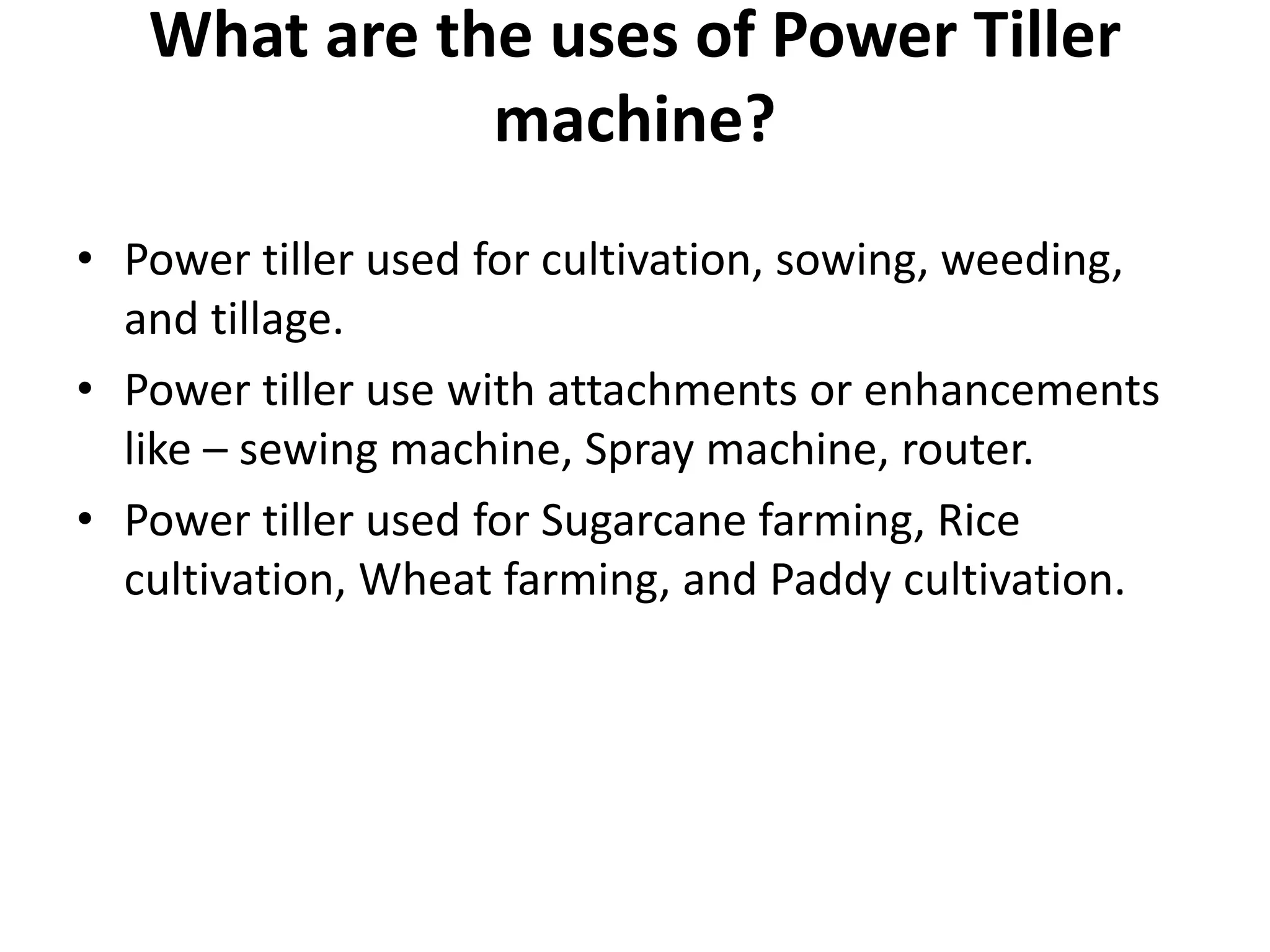 What are the uses of Power Tiller machine?

• Power tiller used for cultivation, sowing, weeding, and tillage.
• Power tiller use with attachments or enhancements like – sewing machine, Spray machine, router.
• Power tiller used for Sugarcane farming, Rice cultivation, Wheat farming, and Paddy cultivation.